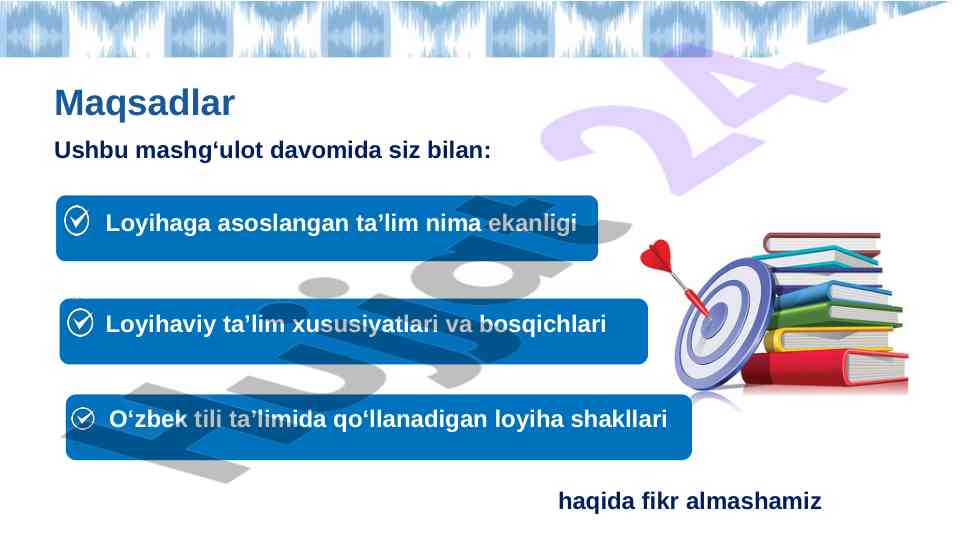 Maqsadlar

Ushbu mashg‘ulot davomida siz bilan:

Loyihaga asoslangan ta’lim nima ekanligi

Loyihaviy ta’lim xususiyatlari va bosqichlari

O‘zbek tili ta’limida qo‘llanadigan loyiha shakllari

haqida fikr almashamiz

Hujjat 24